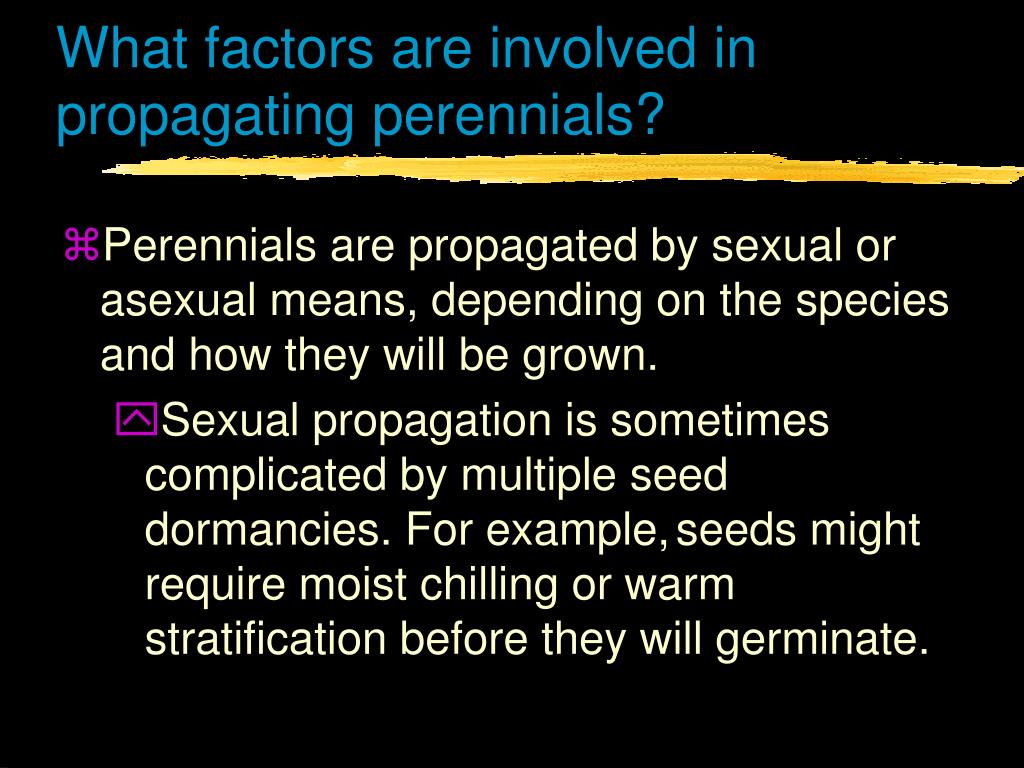 What factors are involved in propagating perennials?

Perennials are propagated by sexual or asexual means, depending on the species and how they will be grown.

Sexual propagation is sometimes complicated by multiple seed dormancies. For example, seeds might require moist chilling or warm stratification before they will germinate.